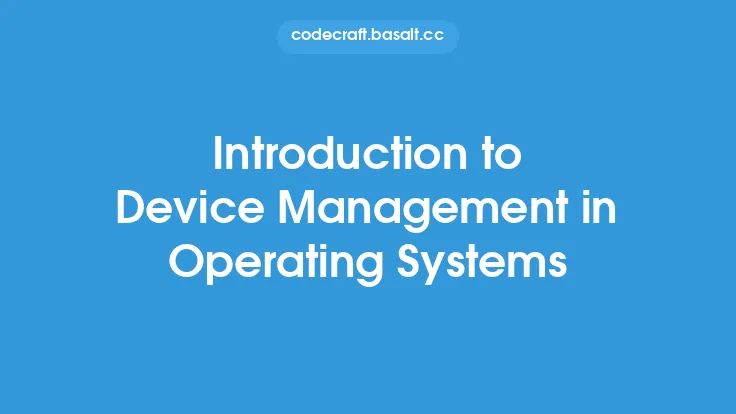 codecraft.basalt.cc

Introduction to Device Management in Operating Systems